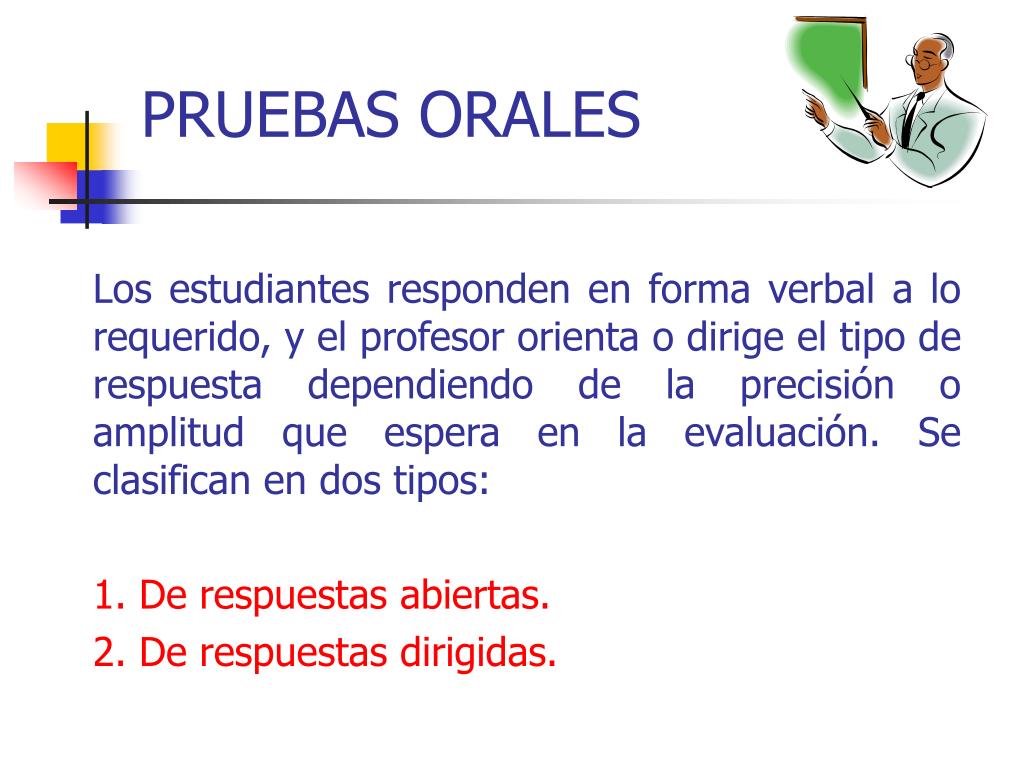 PRUEBAS ORALES

Los estudiantes responden en forma verbal a lo requerido, y el profesor orienta o dirige el tipo de respuesta dependiendo de la precisión o amplitud que espera en la evaluación. Se clasifican en dos tipos:

1. De respuestas abiertas.
2. De respuestas dirigidas.